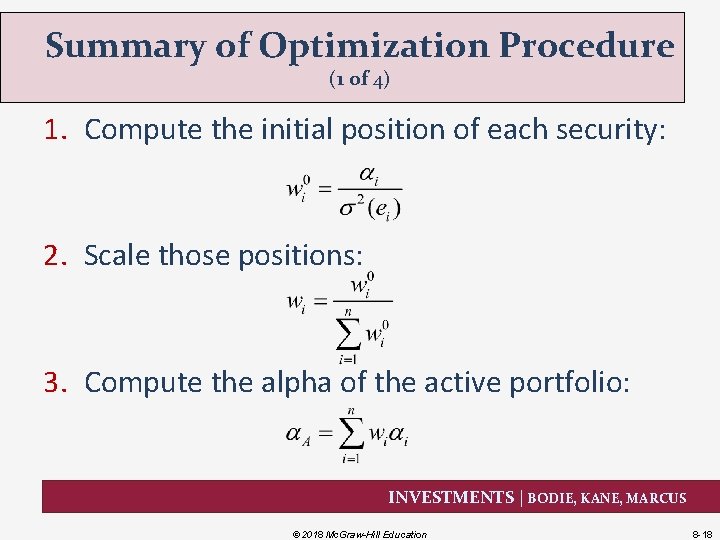 Summary of Optimization Procedure
(1 of 4)

1. Compute the initial position of each security:

$w_i^0 = \frac{\alpha_i}{\sigma^2(e_i)}$

2. Scale those positions:

$w_i = \frac{w_i^0}{\sum_{i=1}^{n} w_i^0}$

3. Compute the alpha of the active portfolio:

$\alpha_A = \sum_{i=1}^{n} w_i \alpha_i$

INVESTMENTS | BODIE, KANE, MARCUS

© 2018 McGraw-Hill Education

8-18